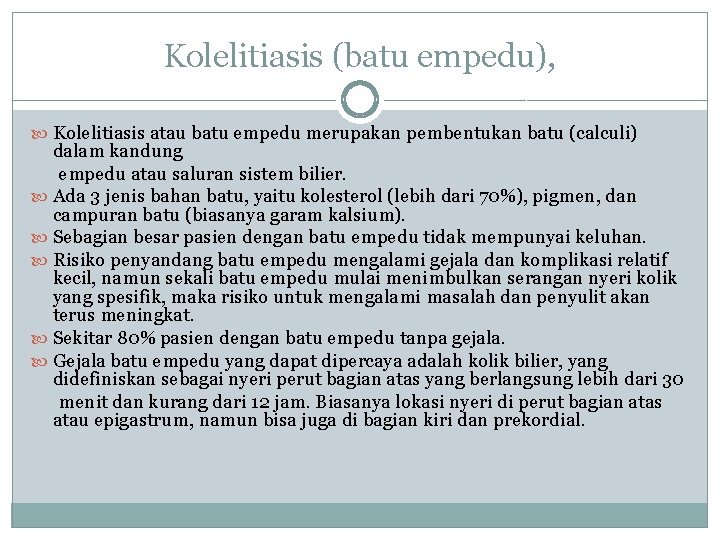 Kolelitiasis (batu empedu),

Kolelitiasis atau batu empedu merupakan pembentukan batu (calculi) dalam kandung

empedu atau saluran sistem bilier.

Ada 3 jenis bahan batu, yaitu kolesterol (lebih dari 70%), pigmen, dan campuran batu (biasanya garam kalsium).

Sebagian besar pasien dengan batu empedu tidak mempunyai keluhan.

Risiko penyandang batu empedu mengalami gejala dan komplikasi relatif kecil, namun sekali batu empedu mulai menimbulkan serangan nyeri kolik yang spesifik, maka risiko untuk mengalami masalah dan penyulit akan terus meningkat.

Sekitar 80% pasien dengan batu empedu tanpa gejala.

Gejala batu empedu yang dapat dipercaya adalah kolik bilier, yang didefiniskan sebagai nyeri perut bagian atas yang berlangsung lebih dari 30

menit dan kurang dari 12 jam. Biasanya lokasi nyeri di perut bagian atas atau epigastrum, namun bisa juga di bagian kiri dan prekordial.